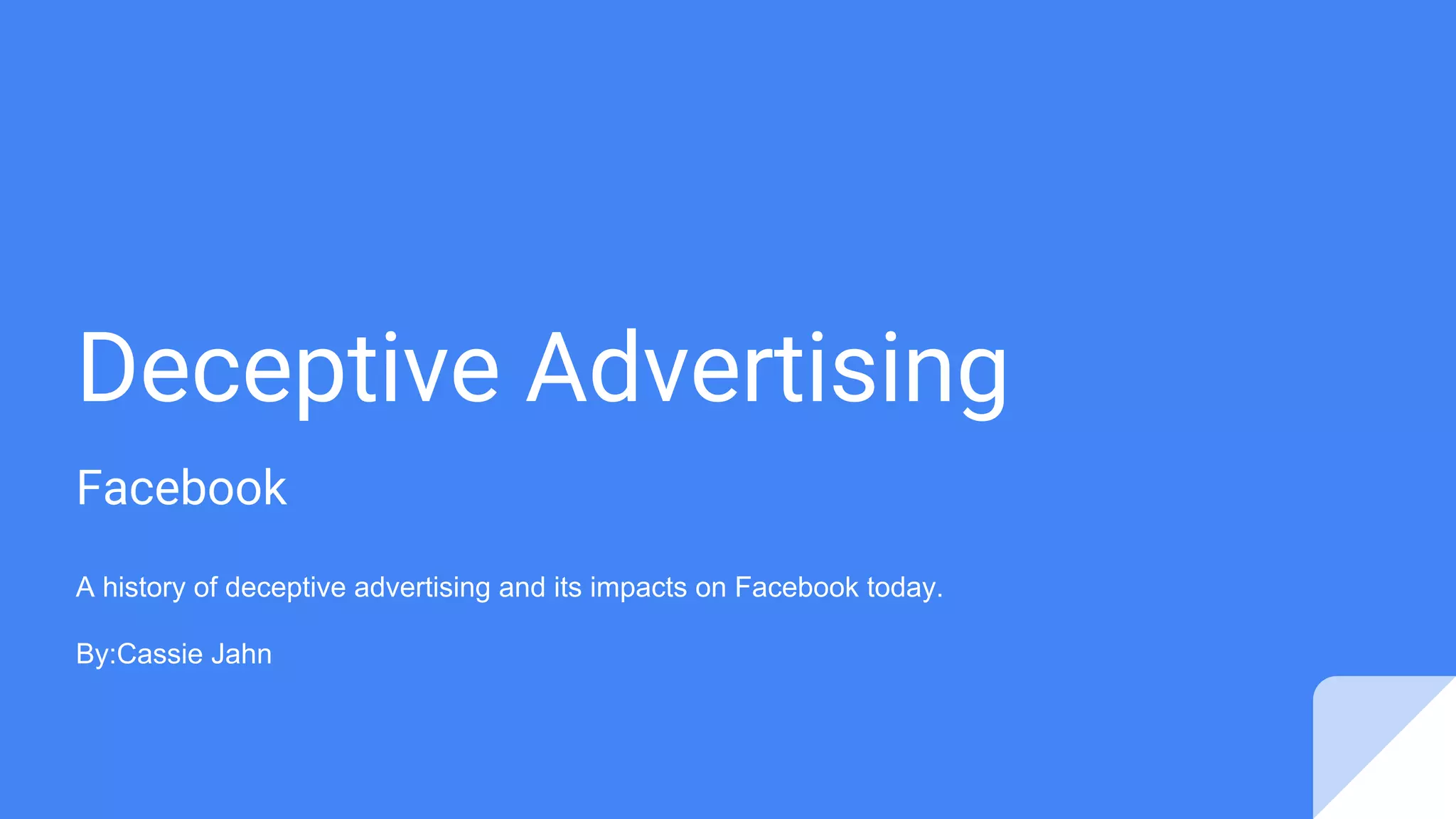 Deceptive Advertising

Facebook

A history of deceptive advertising and its impacts on Facebook today.

By:Cassie Jahn